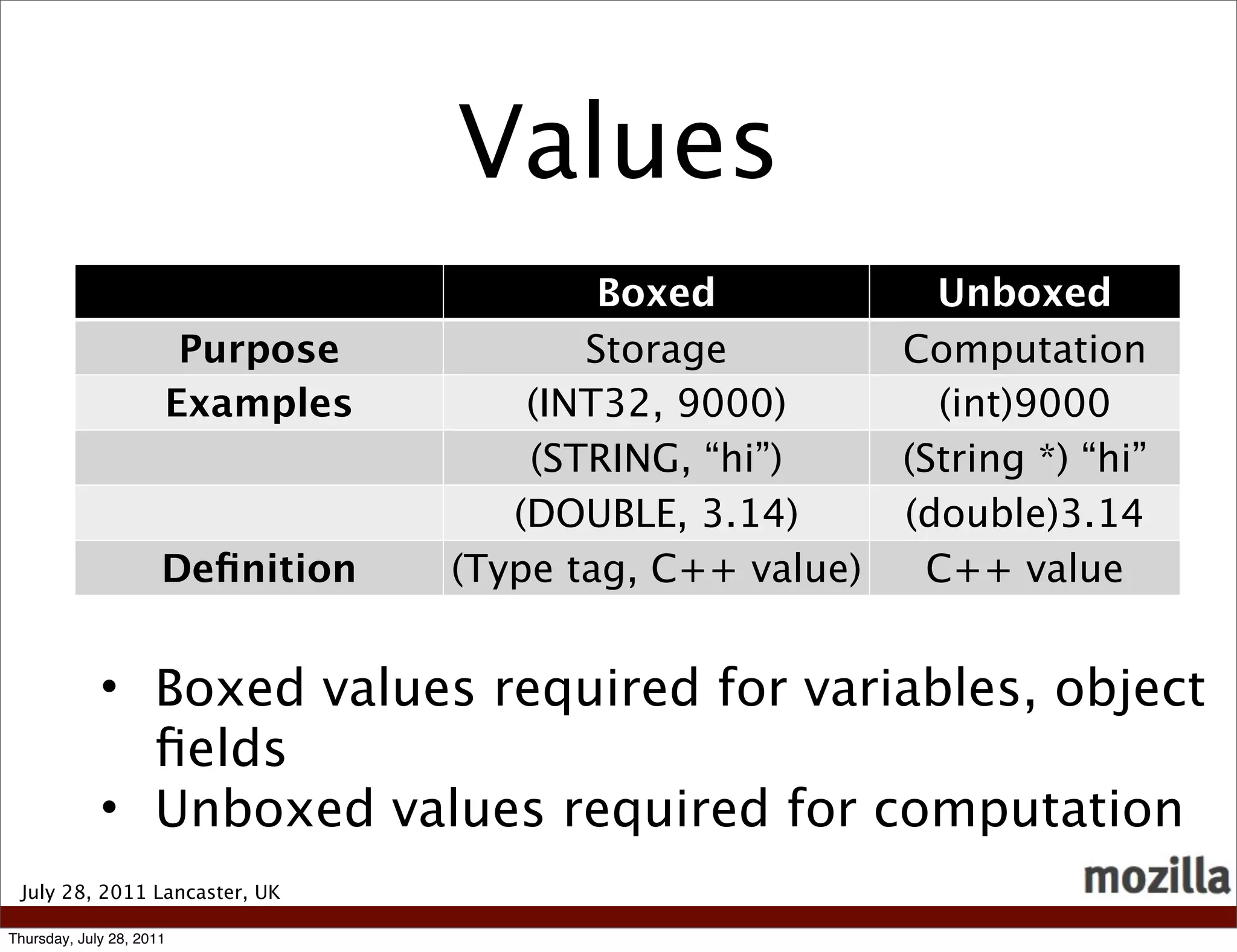 Values

| | Boxed | Unboxed |
|---|---|---|
| Purpose | Storage | Computation |
| Examples | (INT32, 9000) | (int)9000 |
| | (STRING, “hi”) | (String *) “hi” |
| | (DOUBLE, 3.14) | (double)3.14 |
| Definition | (Type tag, C++ value) | C++ value |

• Boxed values required for variables, object fields
• Unboxed values required for computation

July 28, 2011 Lancaster, UK

mozilla

Thursday, July 28, 2011